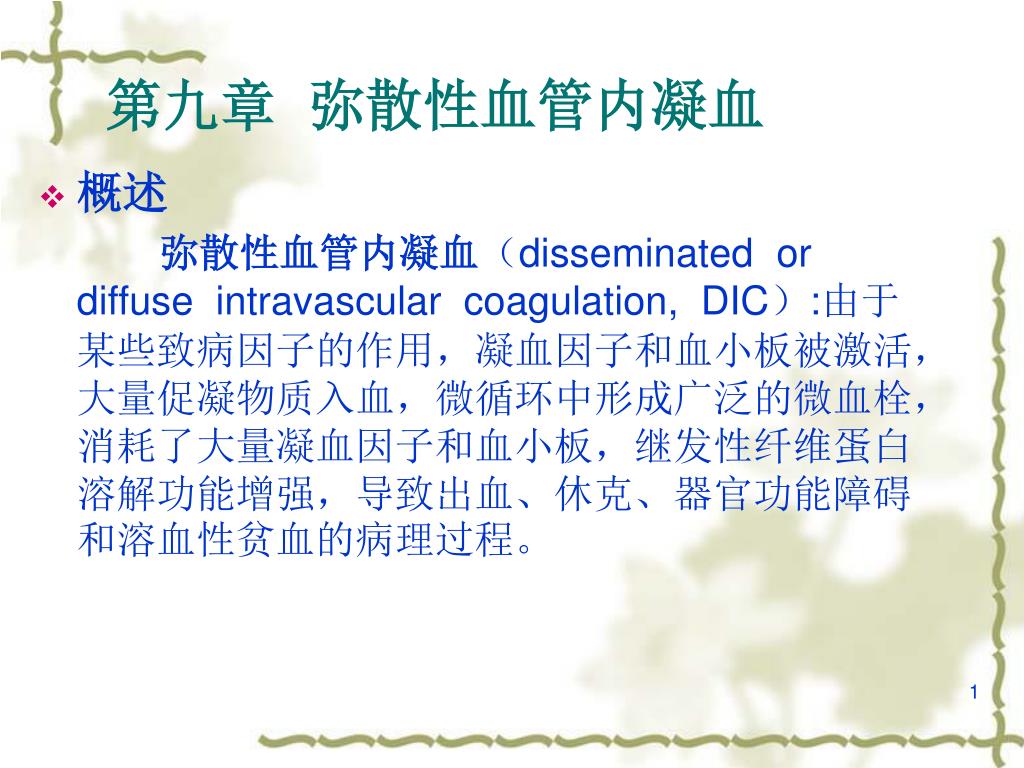 第九章 弥散性血管内凝血

❖ 概述

弥散性血管内凝血（disseminated or diffuse intravascular coagulation, DIC）:由于某些致病因子的作用，凝血因子和血小板被激活，大量促凝物质入血，微循环中形成广泛的微血栓，消耗了大量凝血因子和血小板，继发性纤维蛋白溶解功能增强，导致出血、休克、器官功能障碍和溶血性贫血的病理过程。

1